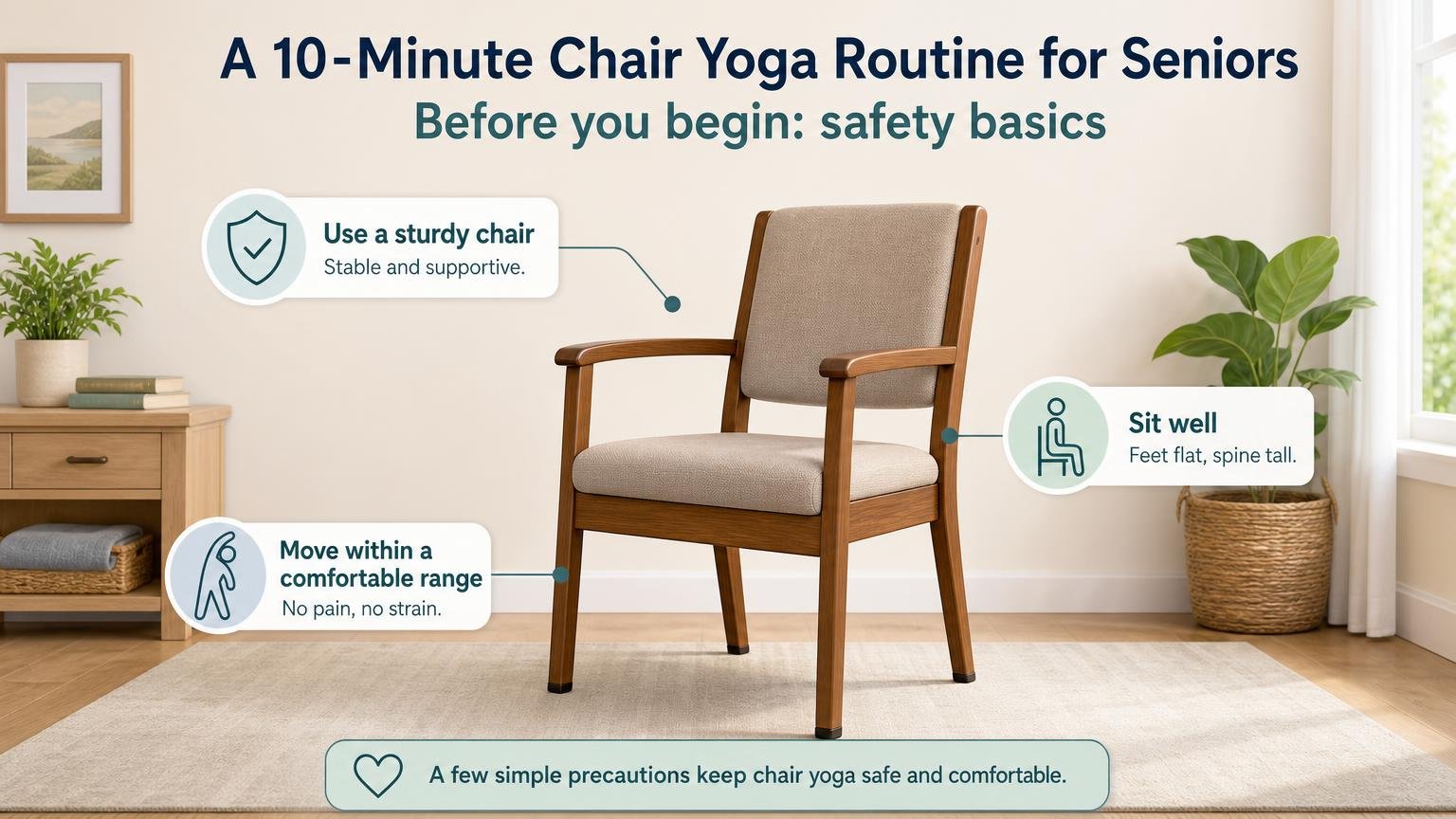 A 10-Minute Chair Yoga Routine for Seniors

Before you begin: safety basics

Use a sturdy chair
Stable and supportive.

Sit well
Feet flat, spine tall.

Move within a comfortable range
No pain, no strain.

A few simple precautions keep chair yoga safe and comfortable.